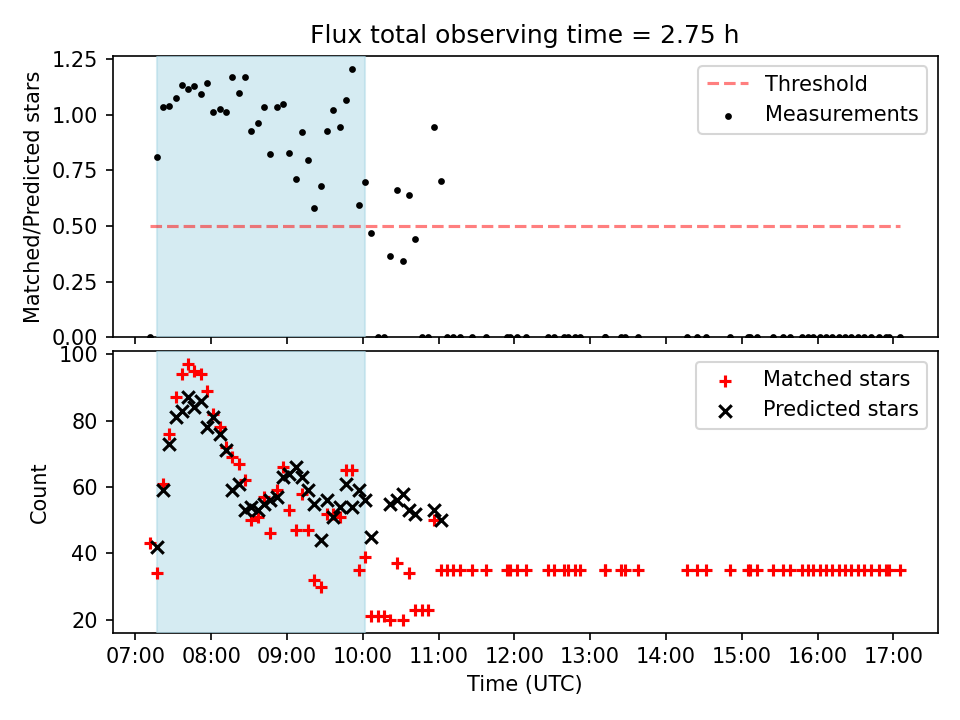 Flux total observing time = 2.75 h

Matched/Predicted stars

1.25
1.00
0.75
0.50
0.25
0.00

Threshold
Measurements

Count

100
80
60
40
20

Matched stars
Predicted stars

07:00 08:00 09:00 10:00 11:00 12:00 13:00 14:00 15:00 16:00 17:00

Time (UTC)